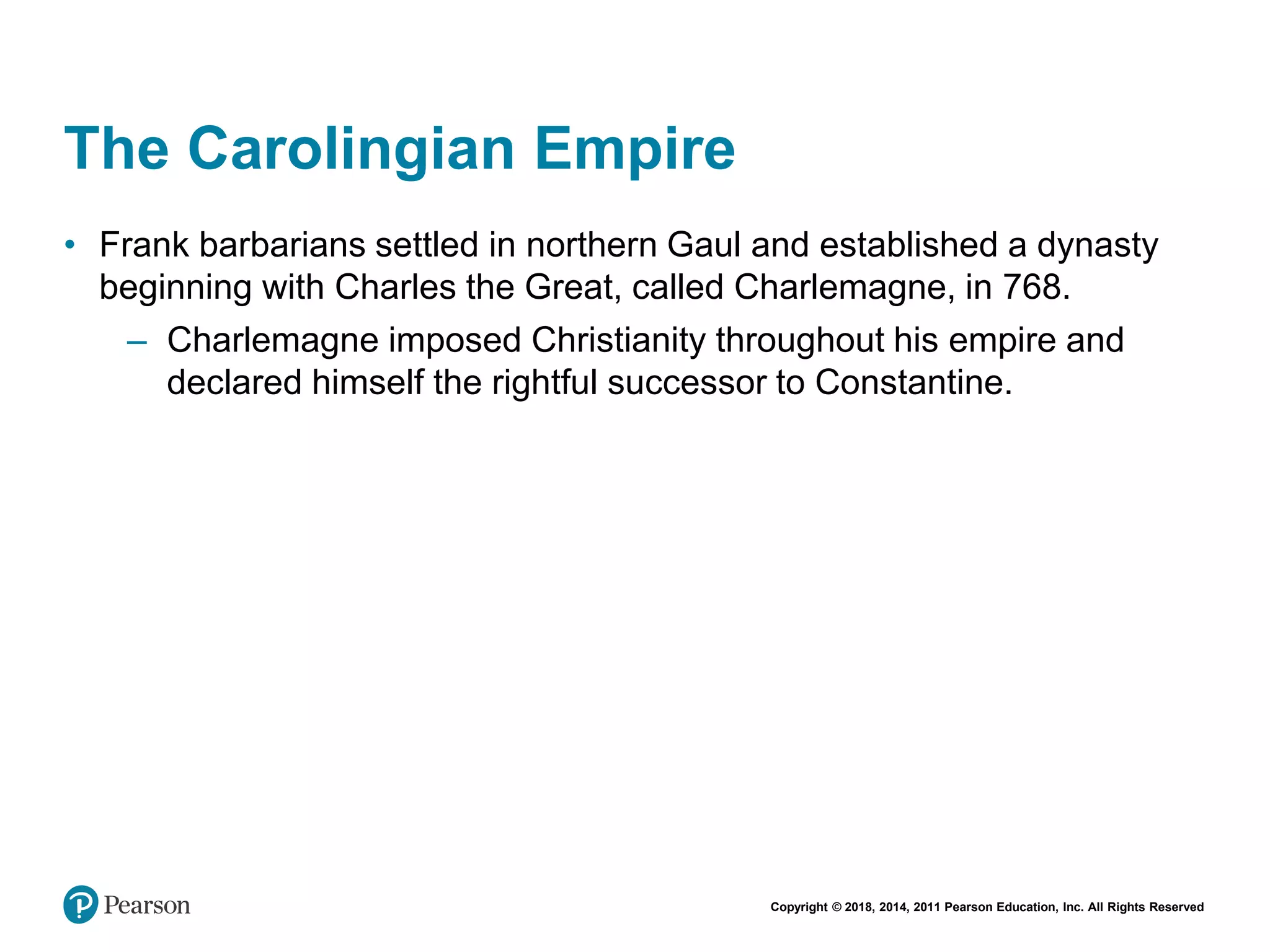 The Carolingian Empire

• Frank barbarians settled in northern Gaul and established a dynasty beginning with Charles the Great, called Charlemagne, in 768.

– Charlemagne imposed Christianity throughout his empire and declared himself the rightful successor to Constantine.

Pearson

Copyright © 2018, 2014, 2011 Pearson Education, Inc. All Rights Reserved